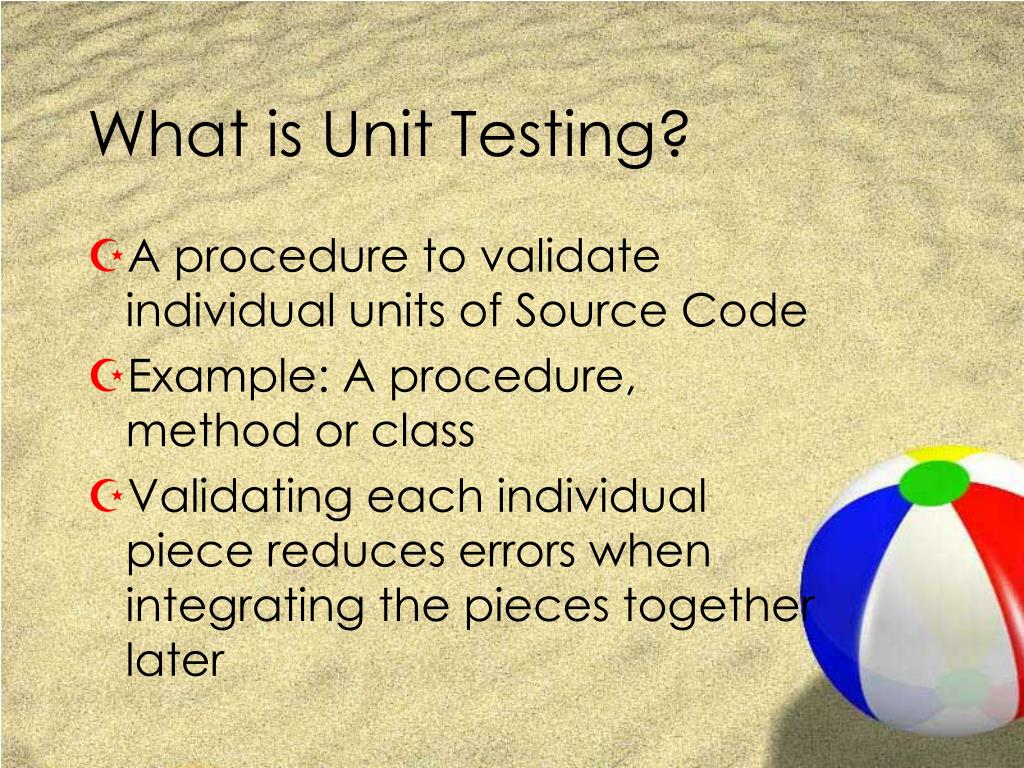 What is Unit Testing?

A procedure to validate individual units of Source Code

Example: A procedure, method or class

Validating each individual piece reduces errors when integrating the pieces together later